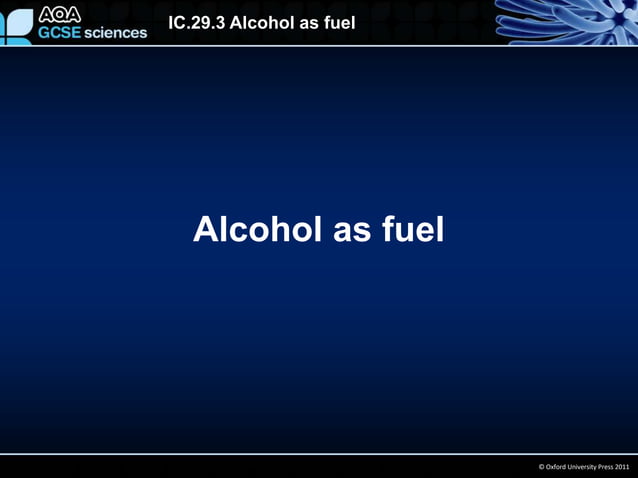 AQA GCSE sciences

IC.29.3 Alcohol as fuel

Alcohol as fuel

© Oxford University Press 2011